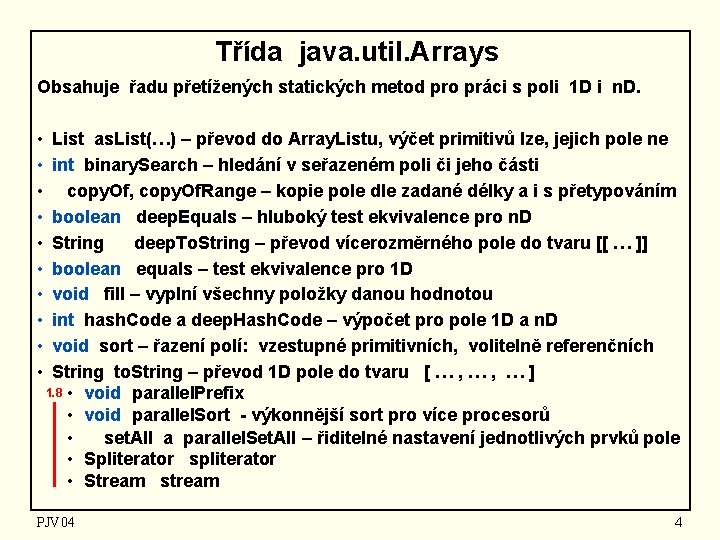 Třída java.util.Arrays

Obsahuje řadu přetížených statických metod pro práci s poli 1D i nD.

• List asList(…) – převod do ArrayListu, výčet primitivů lze, jejich pole ne
• int binarySearch – hledání v seřazeném poli či jeho části
• copyOf, copyOfRange – kopie pole dle zadané délky a i s přetypováním
• boolean deepEquals – hluboký test ekvivalence pro nD
• String deepToString – převod vícerozměrného pole do tvaru [[ … ]]
• boolean equals – test ekvivalence pro 1D
• void fill – vyplní všechny položky danou hodnotou
• int hashCode a deepHashCode – výpočet pro pole 1D a nD
• void sort – řazení polí: vzestupné primitivních, volitelně referenčních
• String toString – převod 1D pole do tvaru [ … , … , … ]

1.8
• void parallelPrefix
• void parallelSort - výkonnější sort pro více procesorů
• setAll a parallelSetAll – řiditelné nastavení jednotlivých prvků pole
• Spliterator spliterator
• Stream stream

PJV 04

4